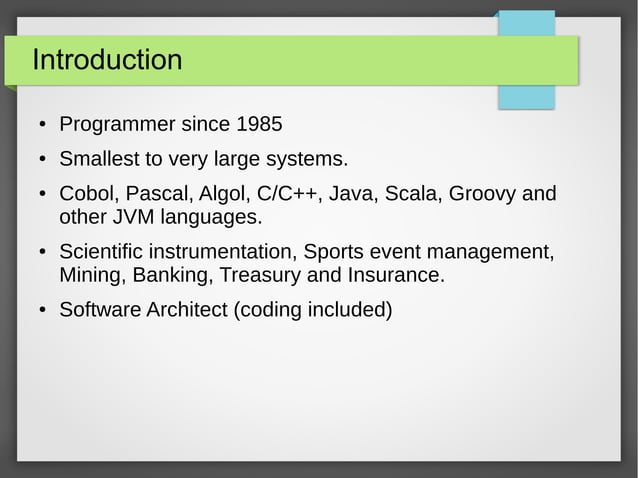 Introduction

• Programmer since 1985

• Smallest to very large systems.

• Cobol, Pascal, Algol, C/C++, Java, Scala, Groovy and other JVM languages.

• Scientific instrumentation, Sports event management, Mining, Banking, Treasury and Insurance.

• Software Architect (coding included)